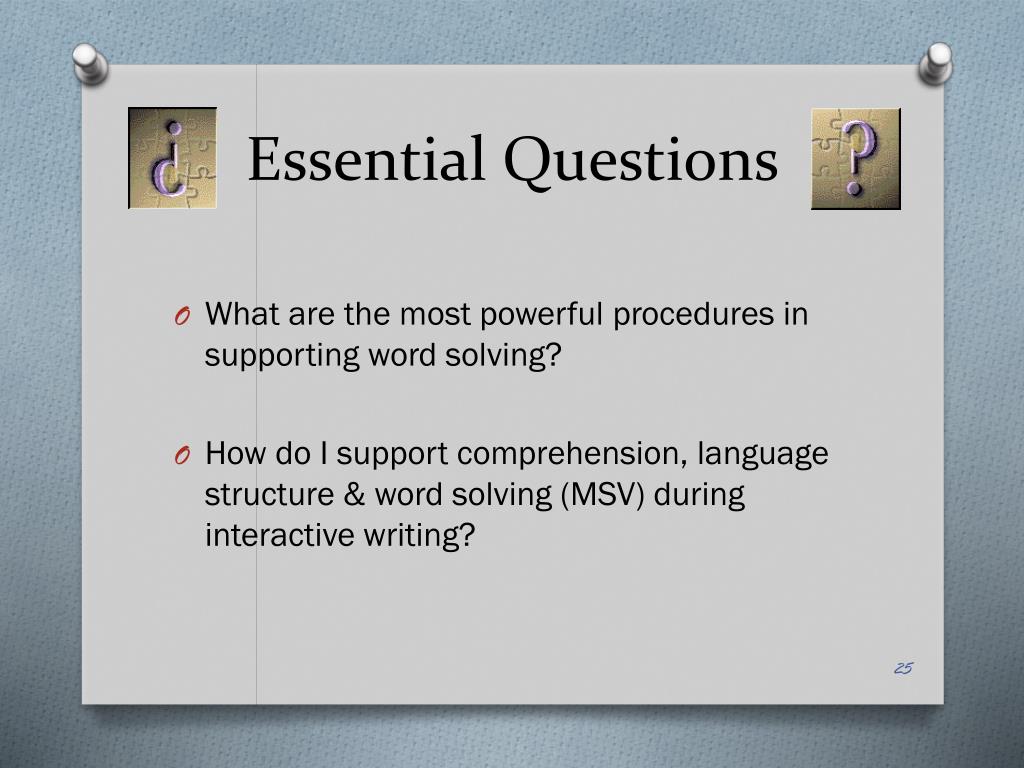 ¿ Essential Questions ?

O What are the most powerful procedures in supporting word solving?

O How do I support comprehension, language structure & word solving (MSV) during interactive writing?

25